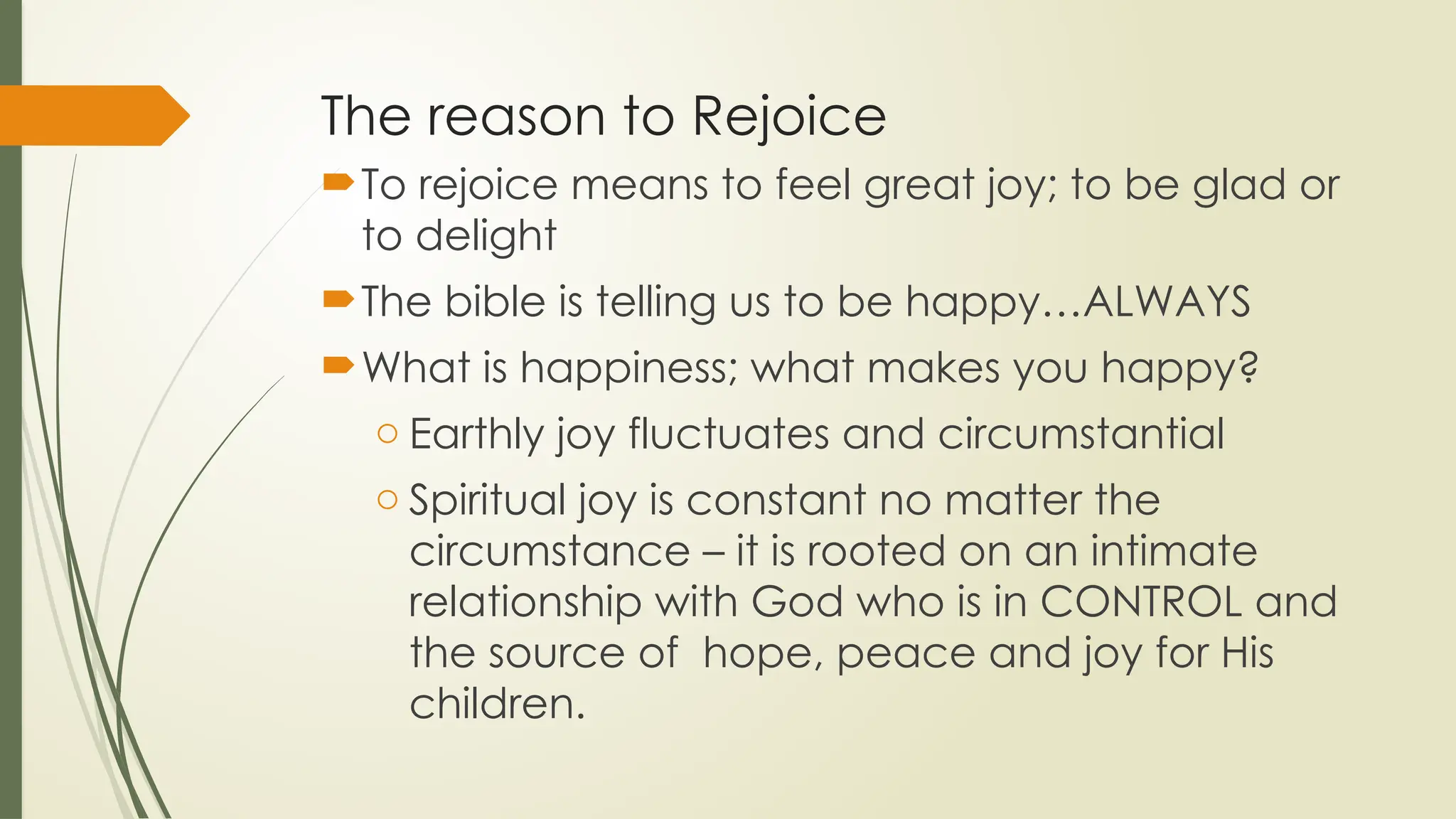 The reason to Rejoice

To rejoice means to feel great joy; to be glad or to delight

The bible is telling us to be happy…ALWAYS

What is happiness; what makes you happy?

Earthly joy fluctuates and circumstantial

Spiritual joy is constant no matter the circumstance – it is rooted on an intimate relationship with God who is in CONTROL and the source of  hope, peace and joy for His children.